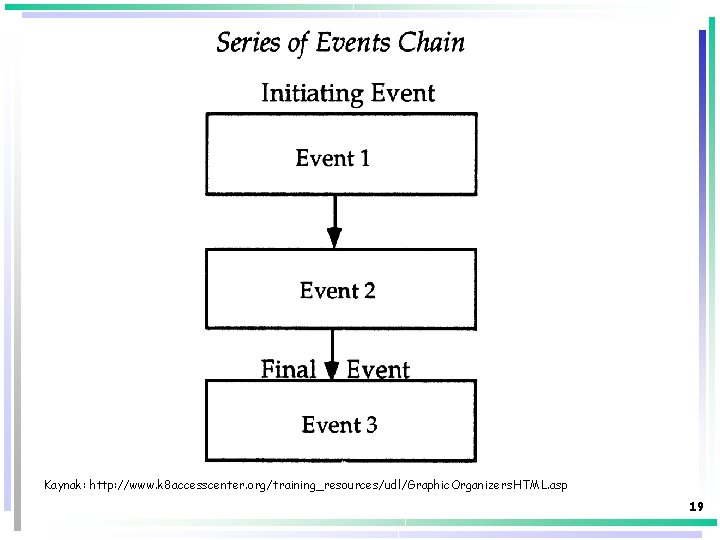 Series of Events Chain

Initiating Event

Event 1

Event 2

Final Event

Event 3

Kaynak: http://www.k8accesscenter.org/training_resources/udl/GraphicOrganizersHTML.asp

19